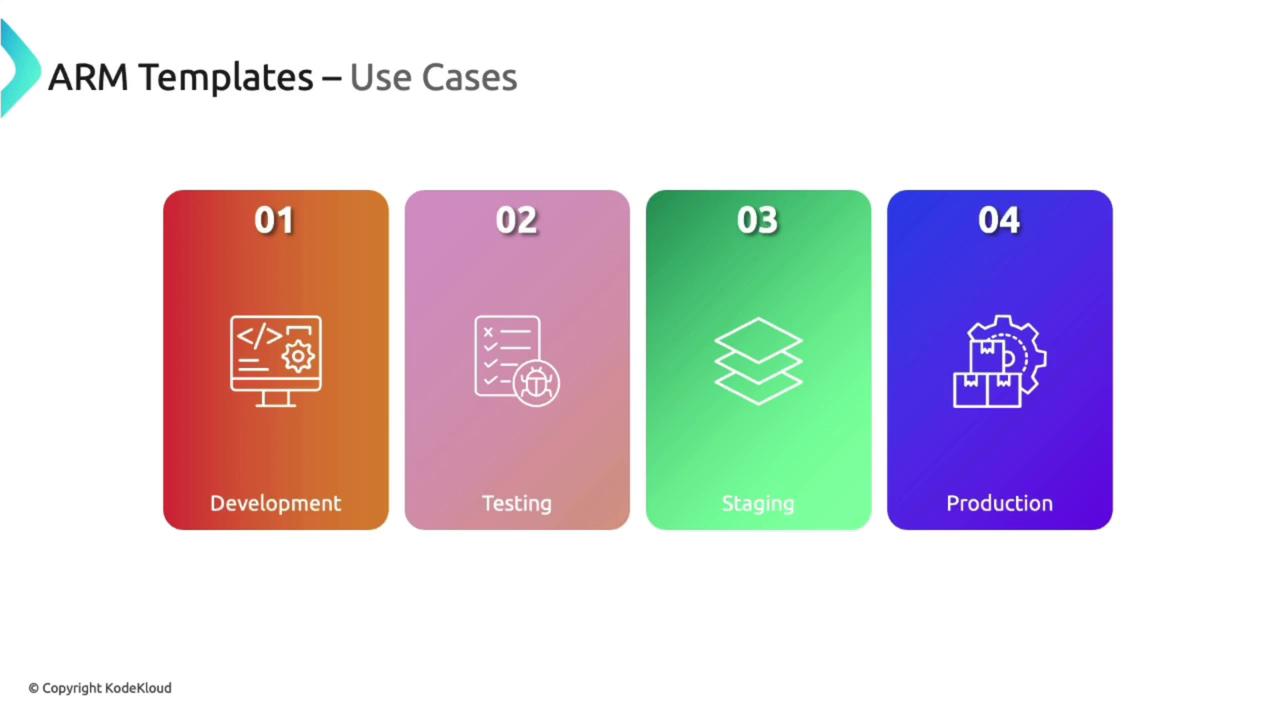 ARM Templates – Use Cases

01

Development

02

Testing

03

Staging

04

Production

© Copyright KodeKloud